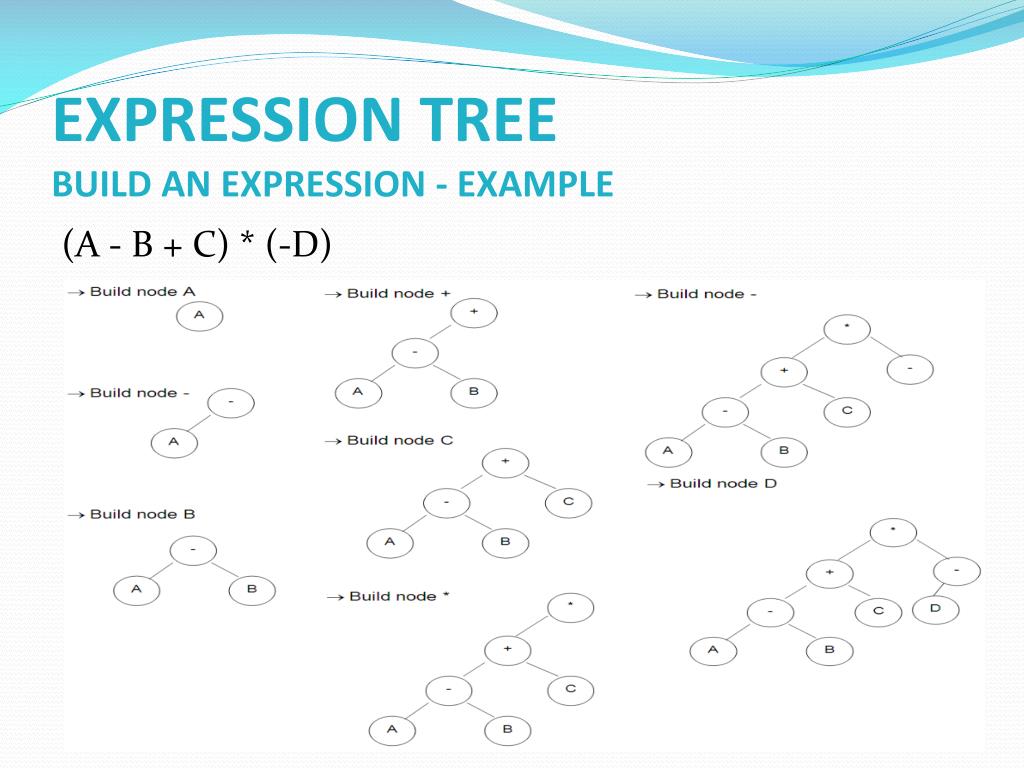 EXPRESSION TREE
BUILD AN EXPRESSION - EXAMPLE

(A - B + C) * (-D)

→ Build node A

A

→ Build node -

-

A

→ Build node B

-

A B

→ Build node +

+

-

A B

→ Build node C

+

- C

A B

→ Build node *

*

+

- C

A B

→ Build node -

*

+ -

- C

A B

→ Build node D

*

+ -

- C D

A B